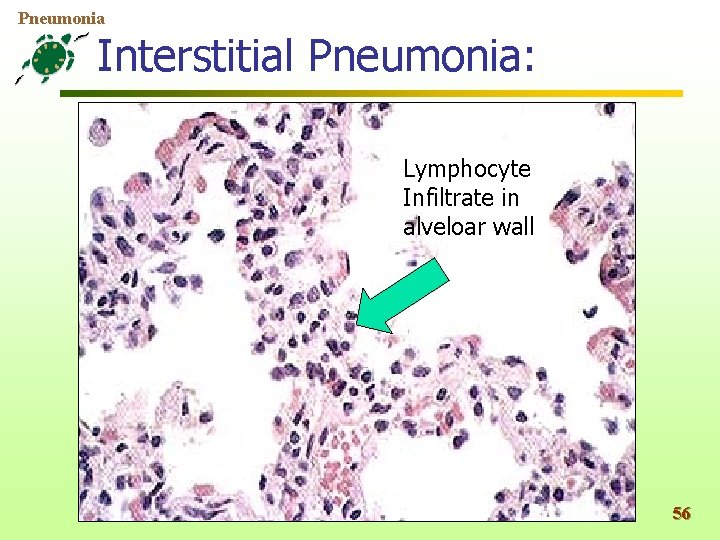 Pneumonia

Interstitial Pneumonia:

Lymphocyte Infiltrate in alveloar wall

56